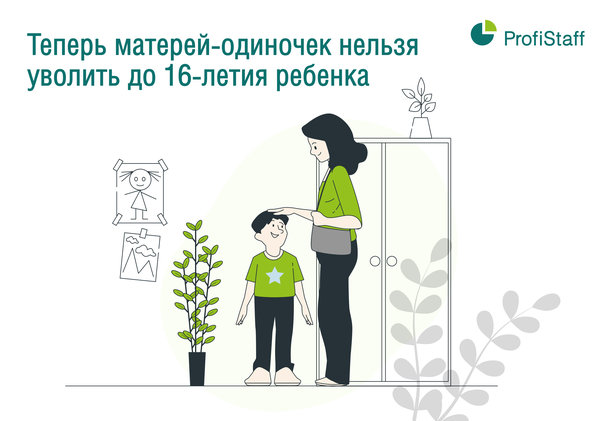 Теперь матерей-одиночек нельзя уволить до 16-летия ребенка

ProfiStaff